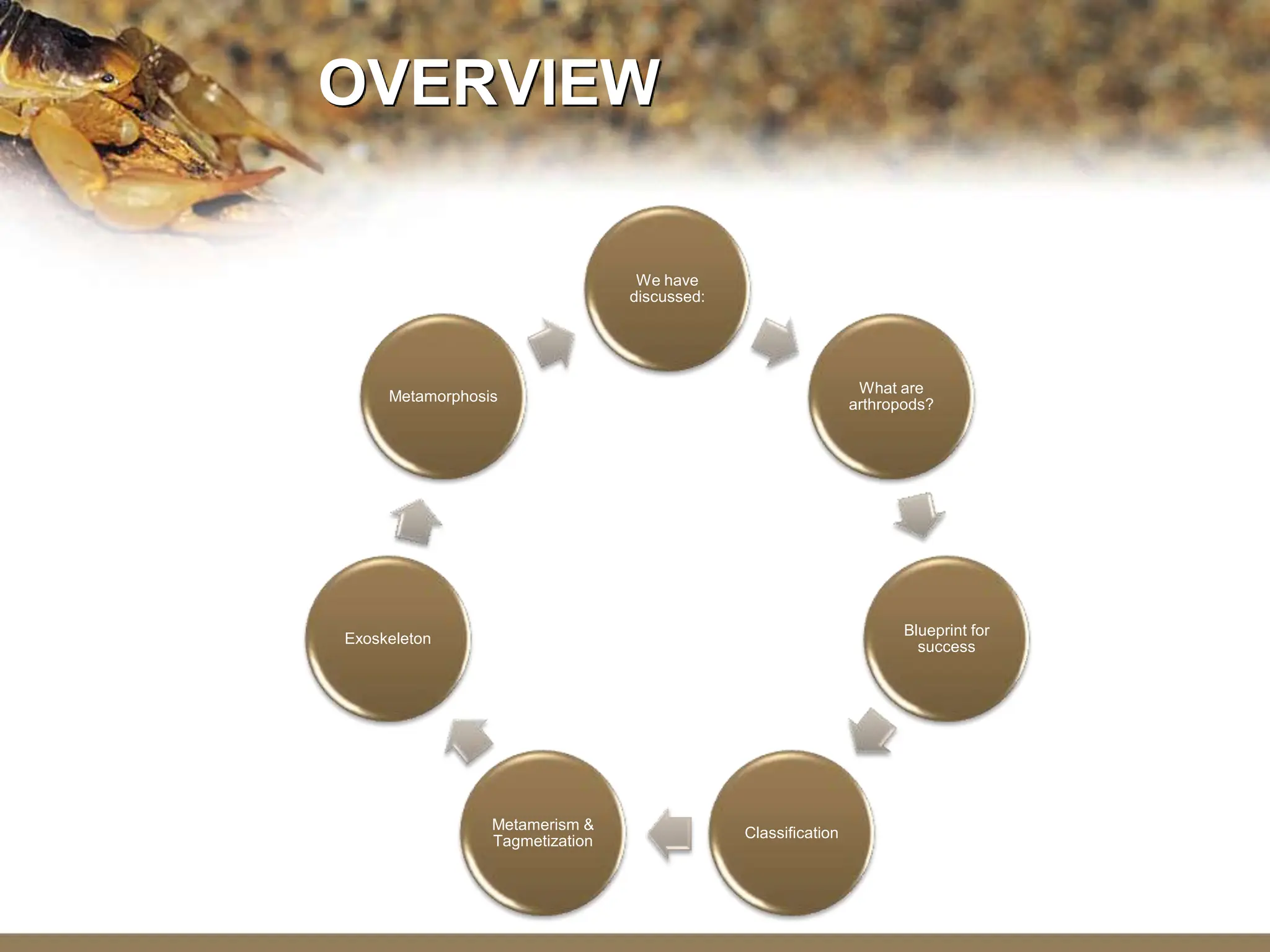 OVERVIEW

We have discussed:

What are arthropods?

Blueprint for success

Classification

Metamerism & Tagmetization

Exoskeleton

Metamorphosis